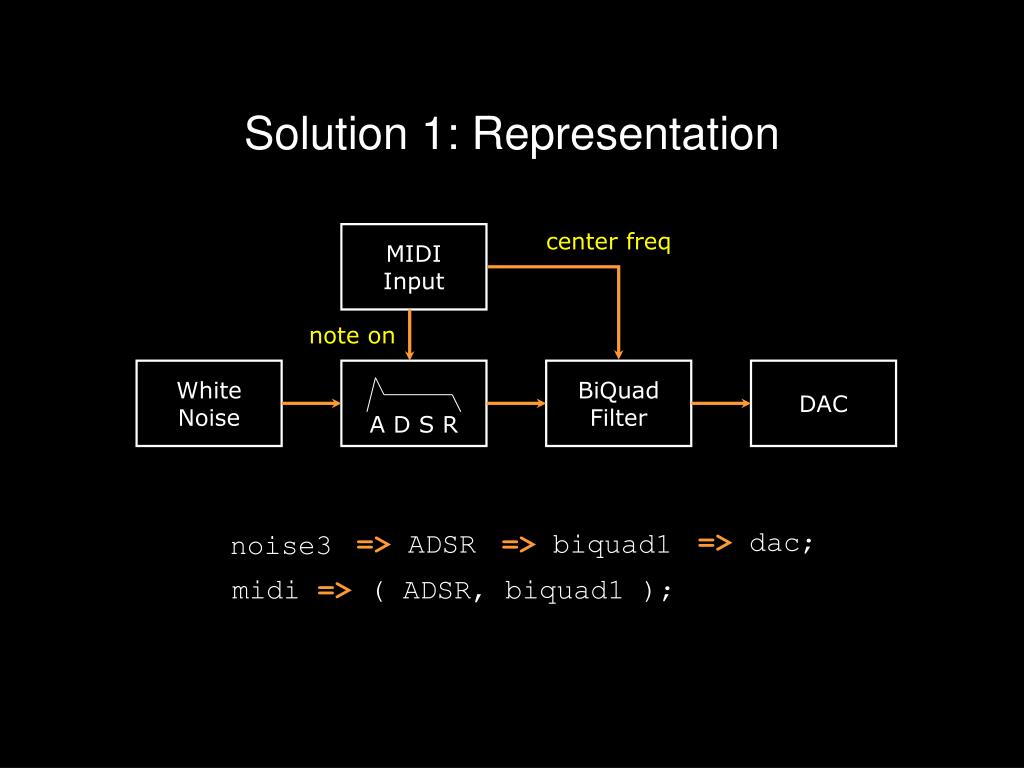 Solution 1: Representation

MIDI Input

center freq

note on

White Noise

A D S R

BiQuad Filter

DAC

noise3 => ADSR => biquad1 => dac;
midi => ( ADSR, biquad1 );